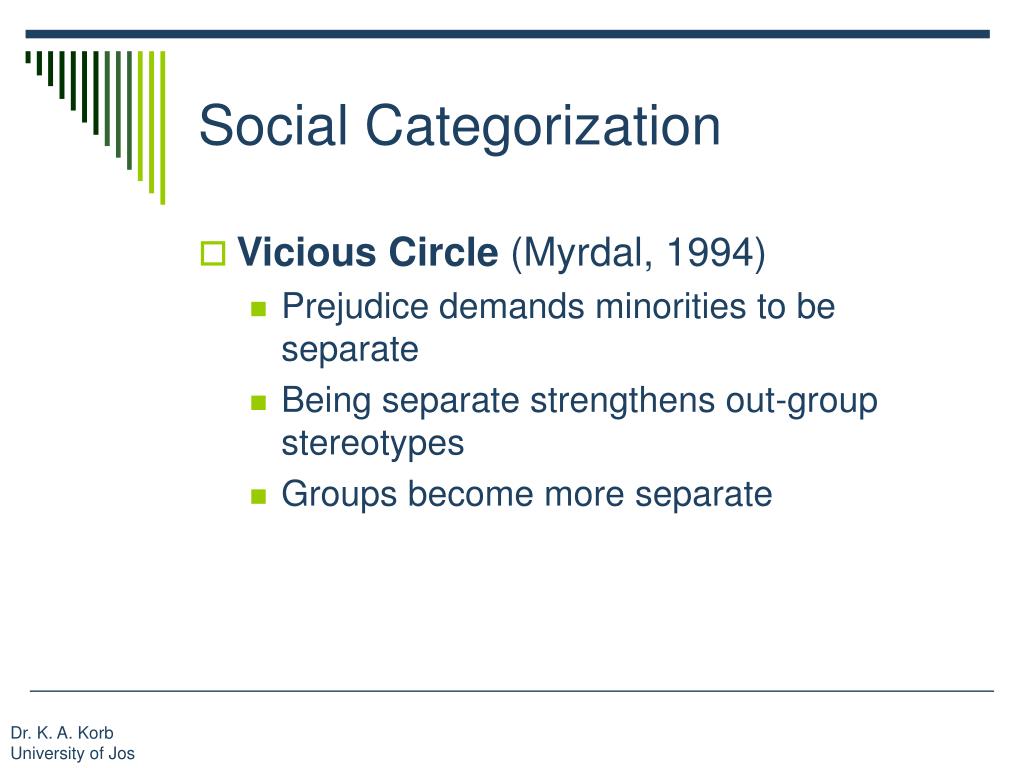 Social Categorization

Vicious Circle (Myrdal, 1994)

Prejudice demands minorities to be separate

Being separate strengthens out-group stereotypes

Groups become more separate

Dr. K. A. Korb
University of Jos